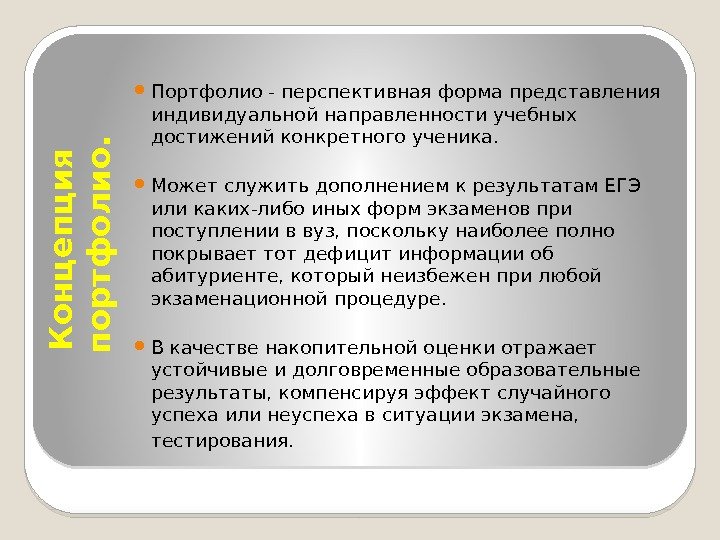 Концепция портфолио.

Портфолио - перспективная форма представления индивидуальной направленности учебных достижений конкретного ученика.

Может служить дополнением к результатам ЕГЭ или каких-либо иных форм экзаменов при поступлении в вуз, поскольку наиболее полно покрывает тот дефицит информации об абитуриенте, который неизбежен при любой экзаменационной процедуре.

В качестве накопительной оценки отражает устойчивые и долговременные образовательные результаты, компенсируя эффект случайного успеха или неуспеха в ситуации экзамена, тестирования.